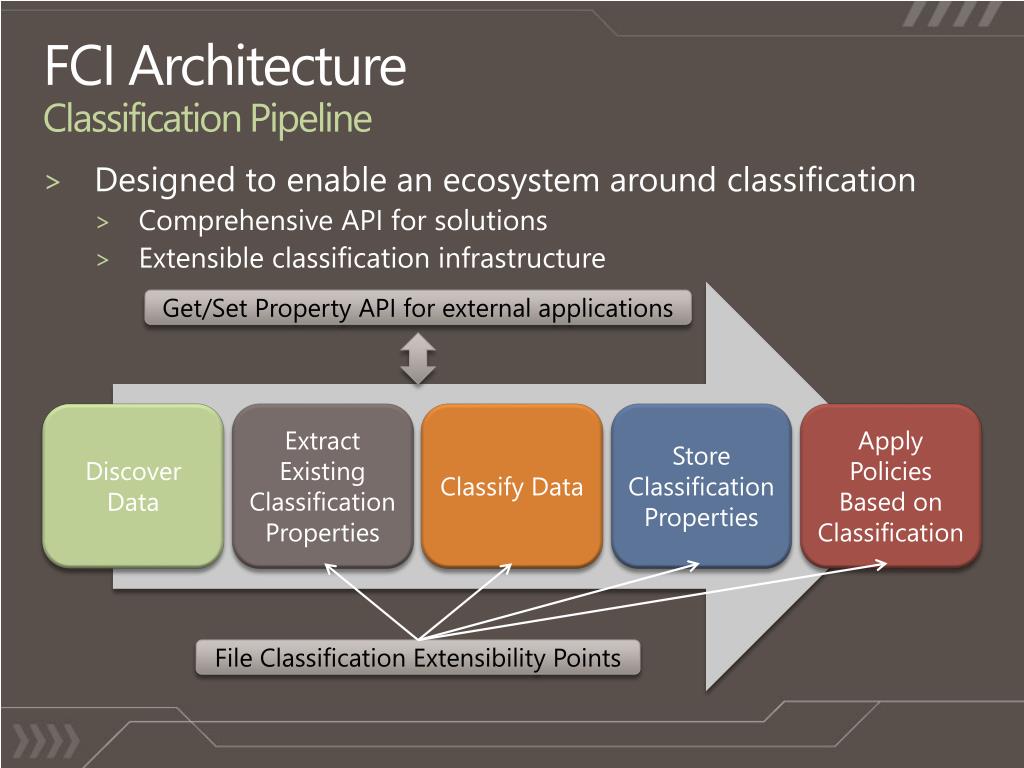 FCI Architecture
Classification Pipeline

> Designed to enable an ecosystem around classification
> Comprehensive API for solutions
> Extensible classification infrastructure

Get/Set Property API for external applications

Discover Data

Extract Existing Classification Properties

Classify Data

Store Classification Properties

Apply Policies Based on Classification

File Classification Extensibility Points